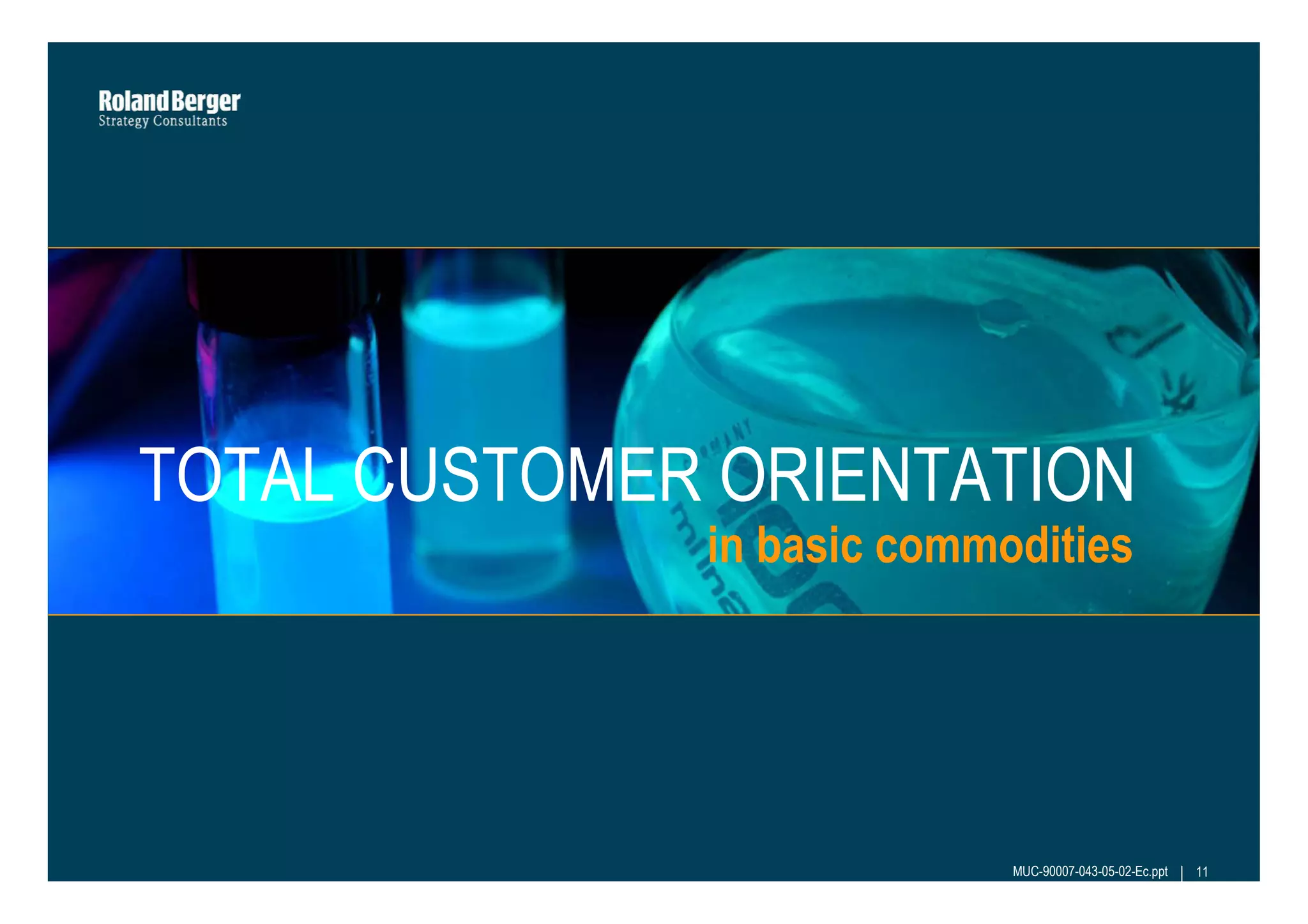 Roland Berger
Strategy Consultants

TOTAL CUSTOMER ORIENTATION
in basic commodities

MUC-90007-043-05-02-Ec.ppt | 11